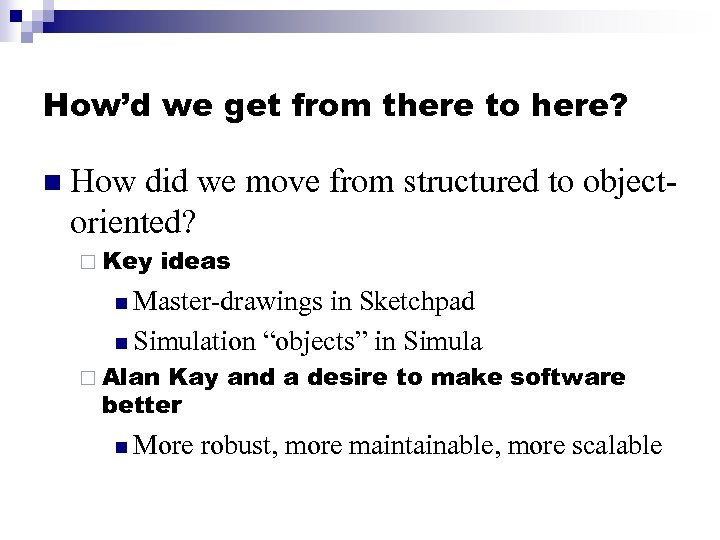 How'd we get from there to here?

How did we move from structured to object-oriented?

Key ideas

Master-drawings in Sketchpad

Simulation "objects" in Simula

Alan Kay and a desire to make software better

More robust, more maintainable, more scalable